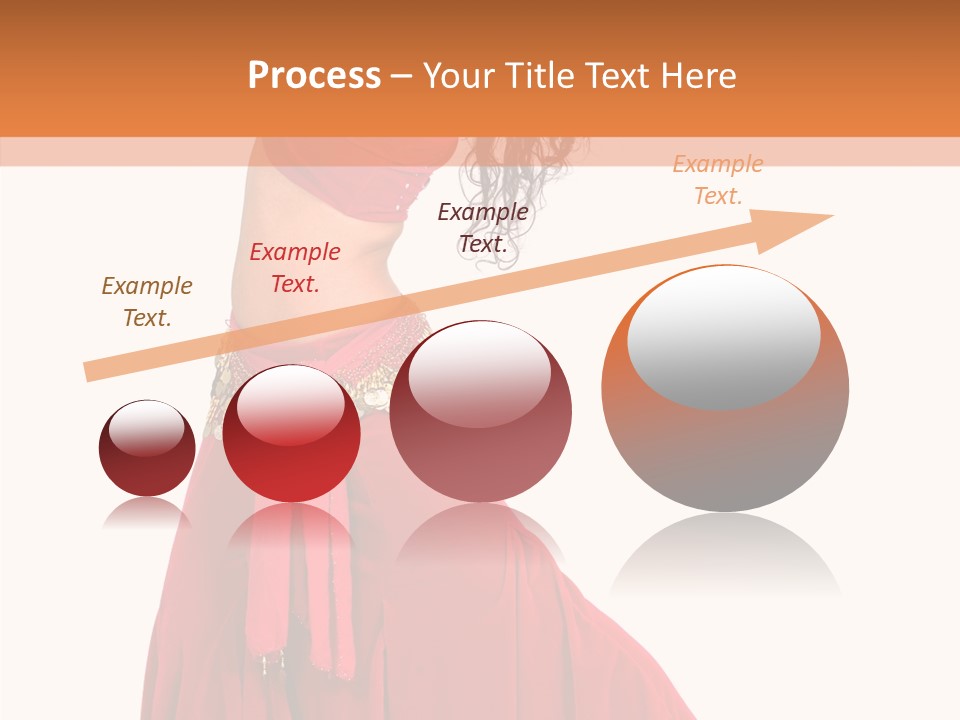 Process – Your Title Text Here

Example Text.

Example Text.

Example Text.

Example Text.